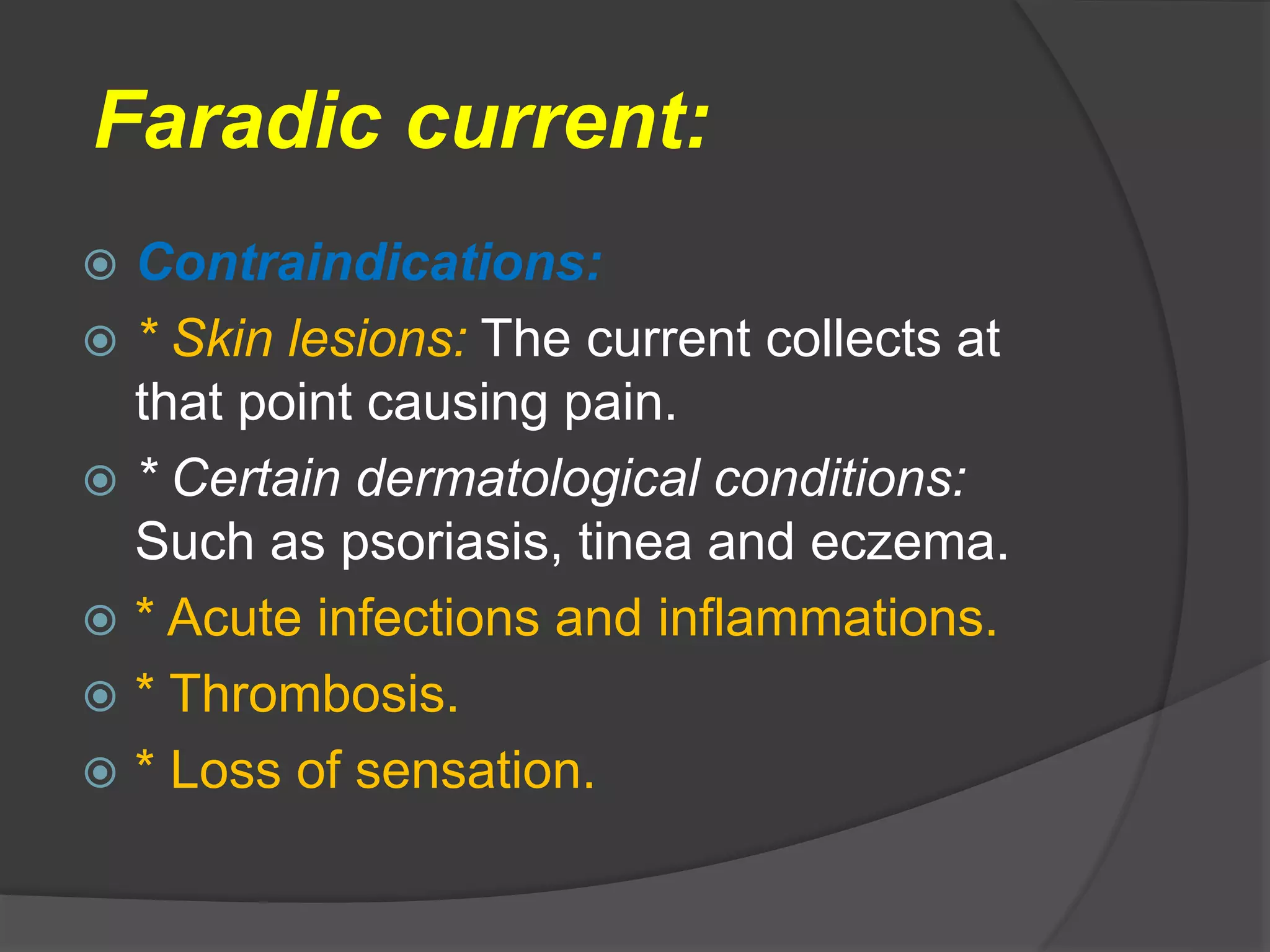 Faradic current:

Contraindications:

* Skin lesions: The current collects at that point causing pain.

* Certain dermatological conditions: Such as psoriasis, tinea and eczema.

* Acute infections and inflammations.

* Thrombosis.

* Loss of sensation.